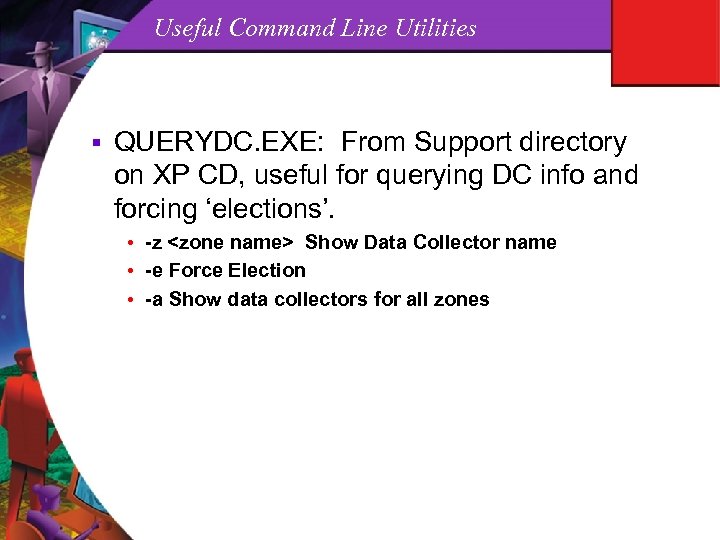 Useful Command Line Utilities

▪ QUERYDC.EXE: From Support directory on XP CD, useful for querying DC info and forcing ‘elections’.

• -z <zone name> Show Data Collector name
• -e Force Election
• -a Show data collectors for all zones